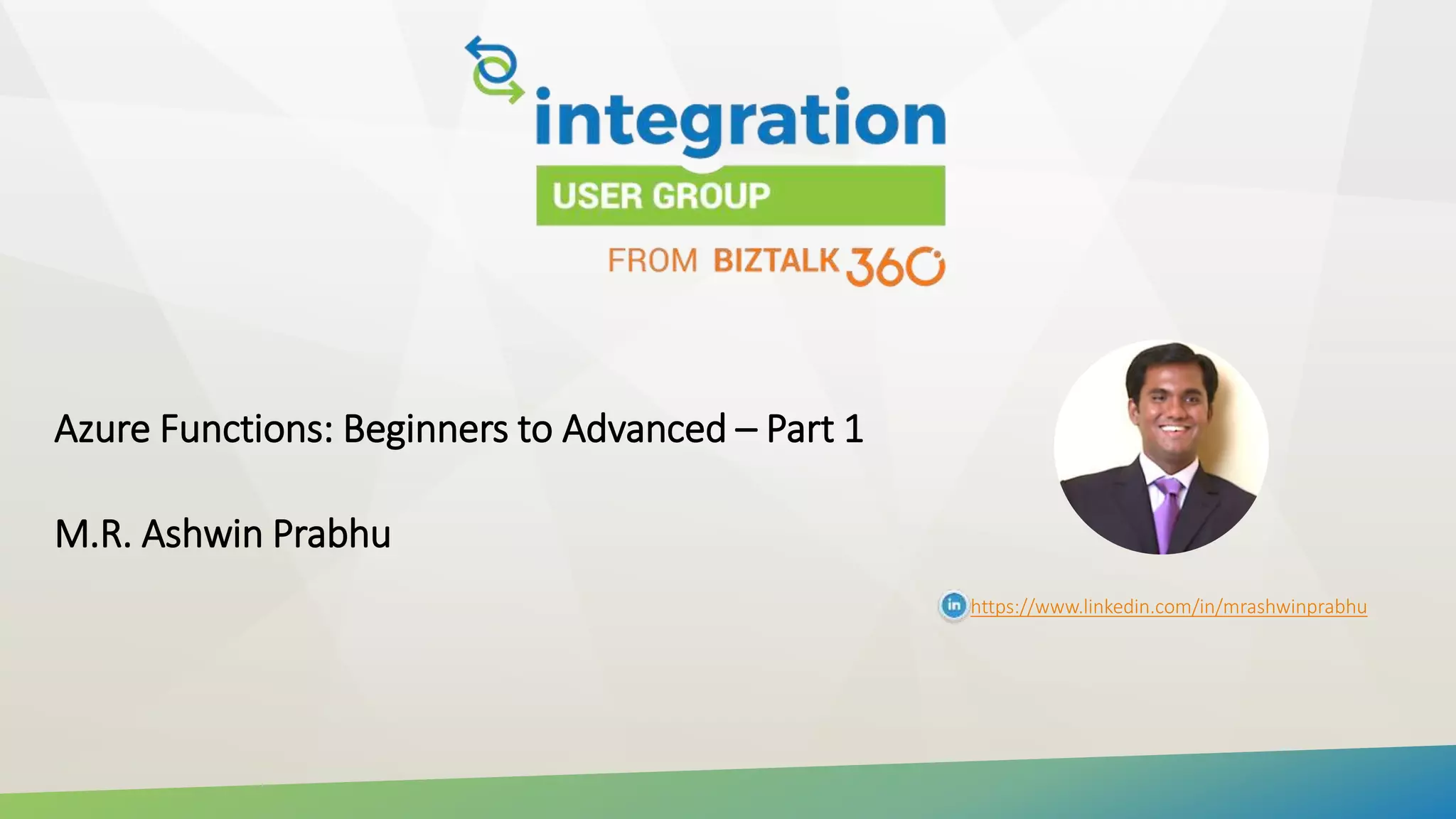 integration
USER GROUP
FROM BIZTALK 360

Azure Functions: Beginners to Advanced – Part 1

M.R. Ashwin Prabhu

in https://www.linkedin.com/in/mrashwinprabhu